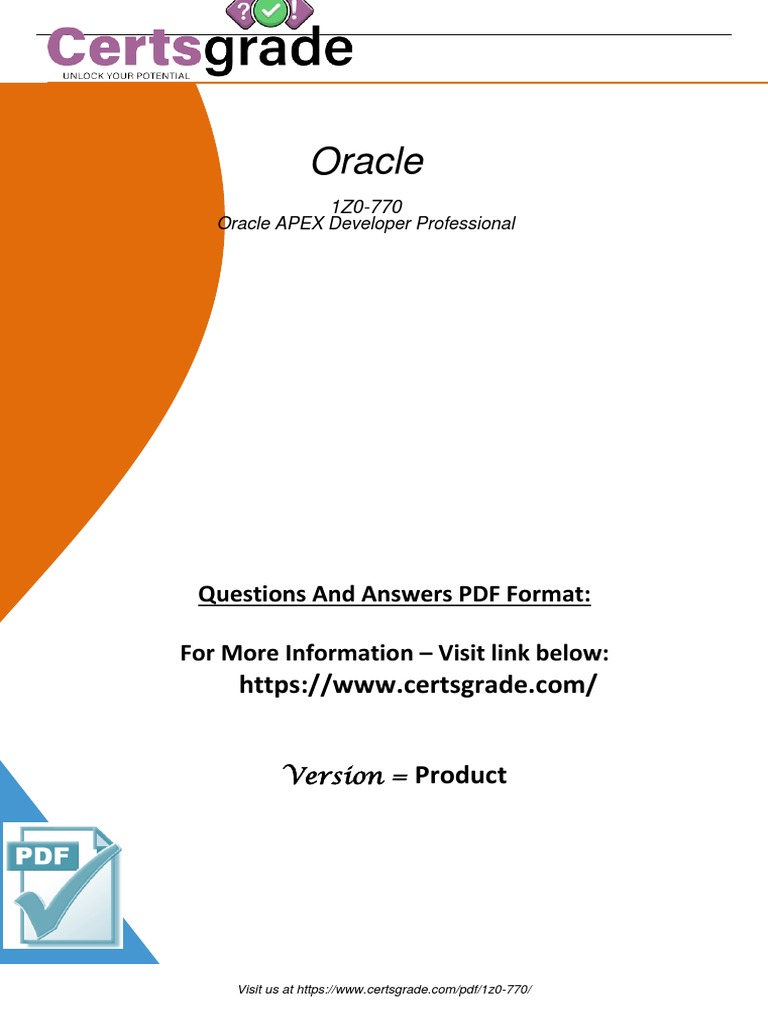 Certsgrade
UNLOCK YOUR POTENTIAL

Oracle

1Z0-770
Oracle APEX Developer Professional

Questions And Answers PDF Format:

For More Information – Visit link below:
https://www.certsgrade.com/

Version = Product

PDF

Visit us at https://www.certsgrade.com/pdf/1z0-770/